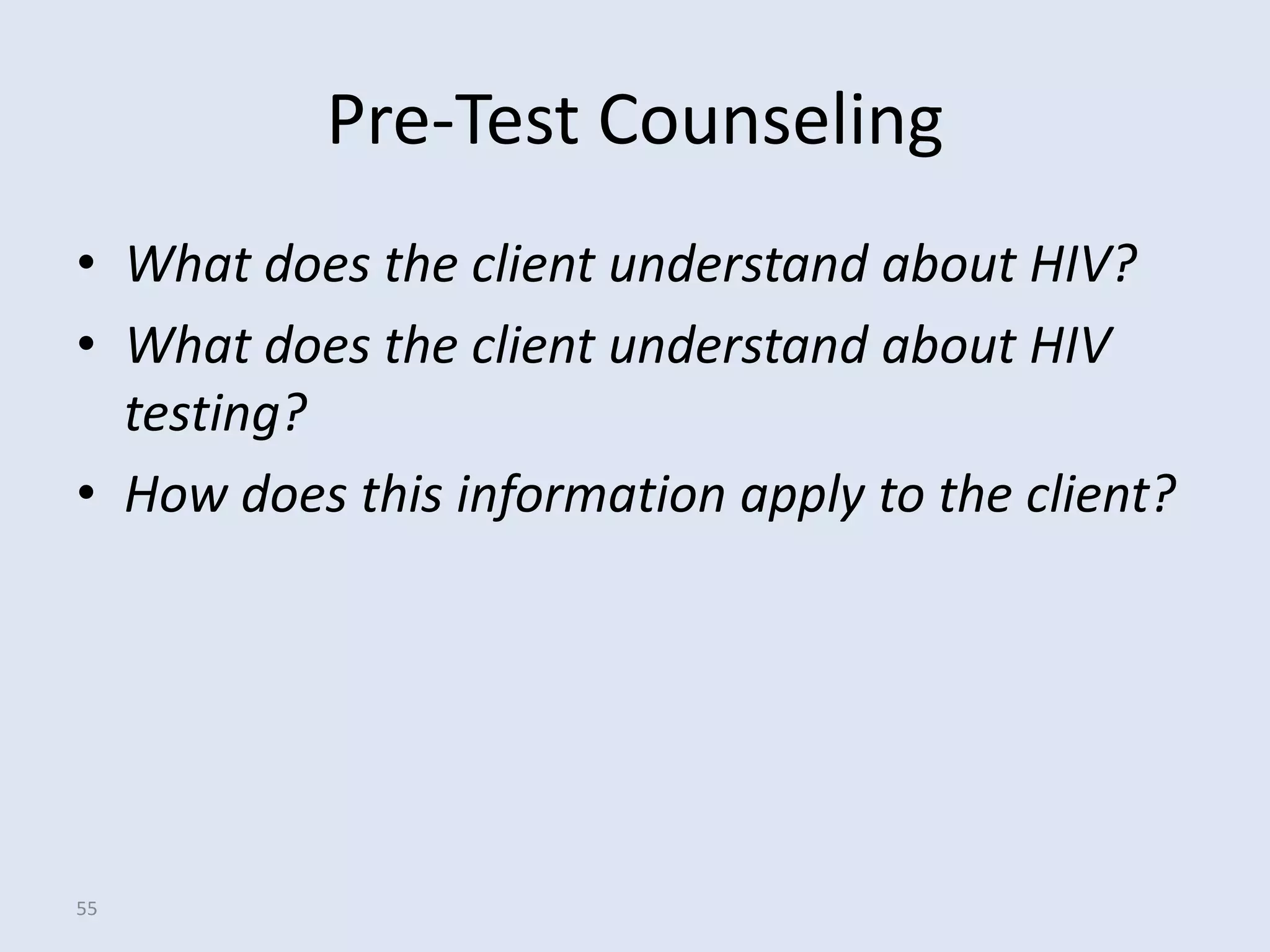 Pre-Test Counseling

• What does the client understand about HIV?
• What does the client understand about HIV testing?
• How does this information apply to the client?

55